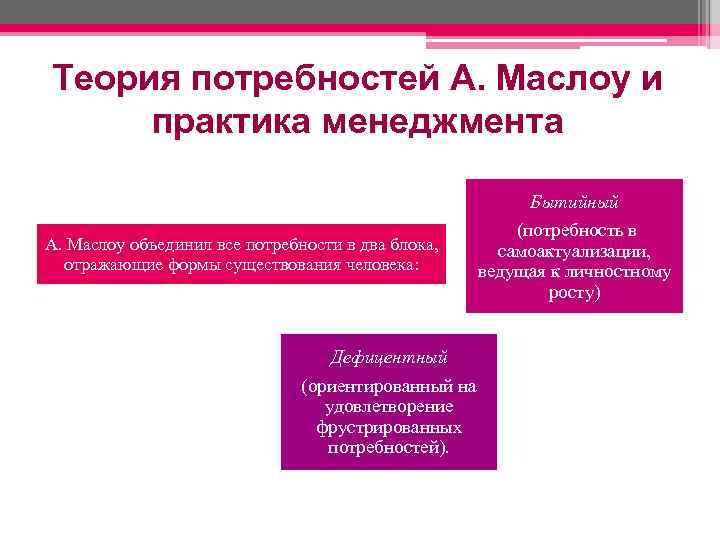 Теория потребностей А. Маслоу и практика менеджмента

А. Маслоу объединил все потребности в два блока, отражающие формы существования человека:

Бытийный

(потребность в самоактуализации, ведущая к личностному росту)

Дефицентный

(ориентированный на удовлетворение фрустрированных потребностей).